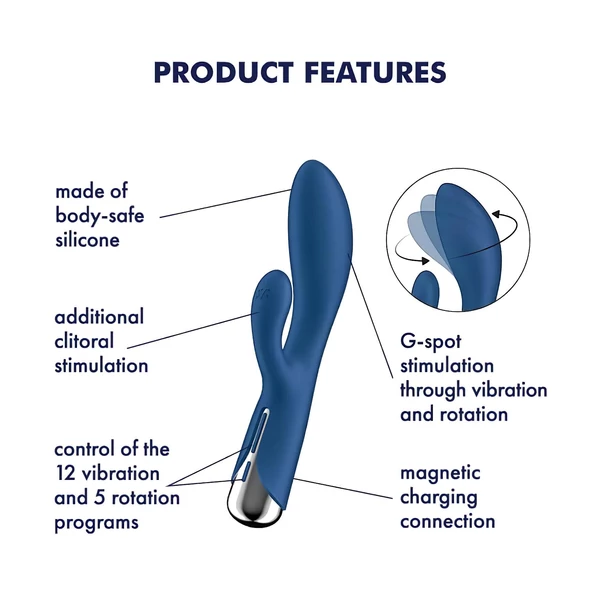 PRODUCT FEATURES

made of body-safe silicone

additional clitoral stimulation

control of the 12 vibration and 5 rotation programs

G-spot stimulation through vibration and rotation

magnetic charging connection